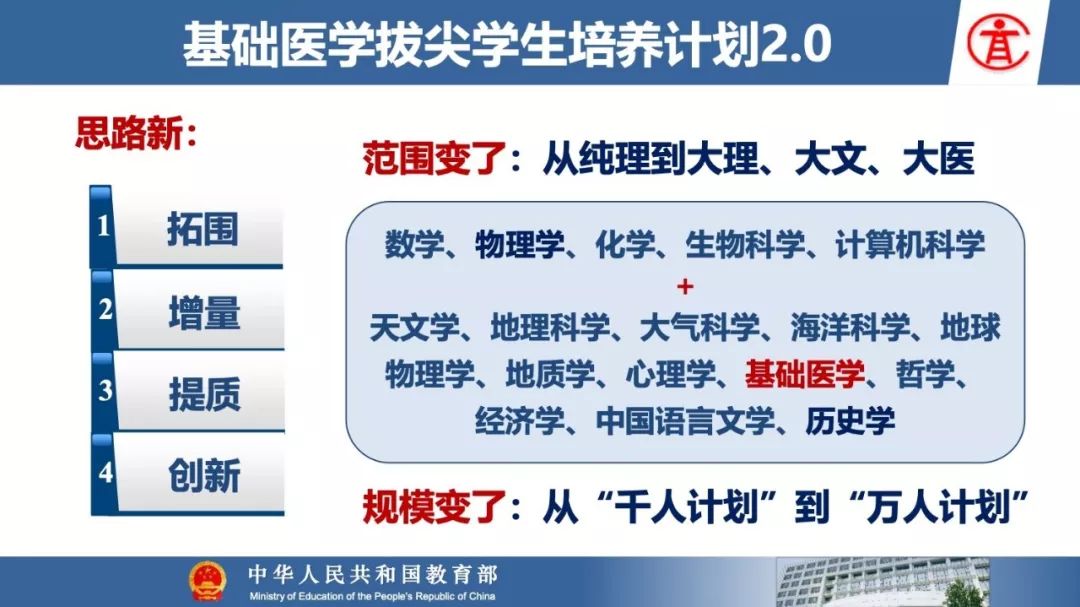 基础医学拔尖学生培养计划2.0

思路新：

1 拓围
2 增量
3 提质
4 创新

范围变了：从纯理到大理、大文、大医

数学、物理学、化学、生物科学、计算机科学
+
天文学、地理科学、大气科学、海洋科学、地球物理学、地质学、心理学、基础医学、哲学、经济学、中国语言文学、历史学

规模变了：从“千人计划”到“万人计划”

中华人民共和国教育部
Ministry of Education of the People's Republic of China